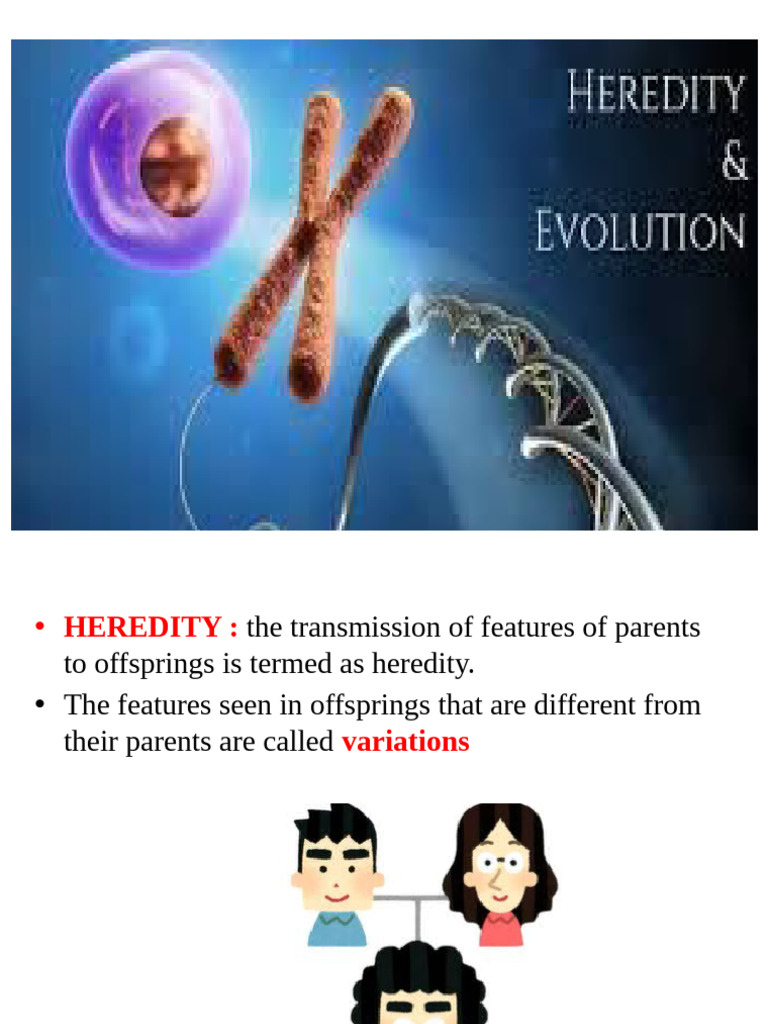 HEREDITY
&
EVOLUTION

• HEREDITY : the transmission of features of parents to offsprings is termed as heredity.
• The features seen in offsprings that are different from their parents are called variations